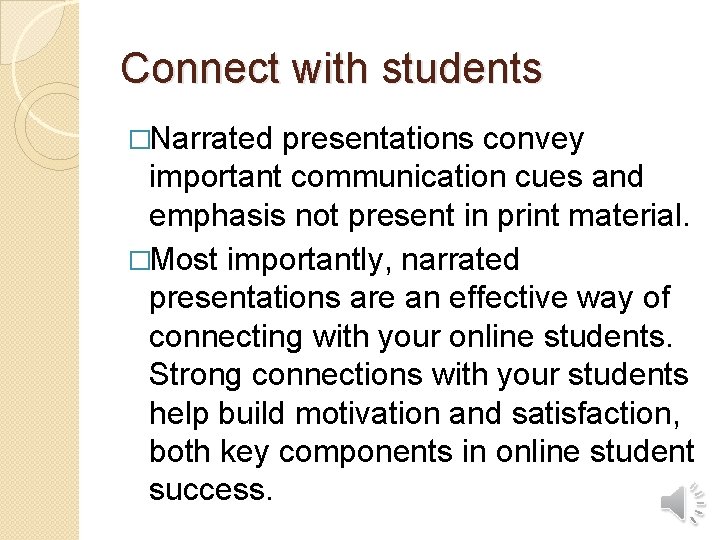 Connect with students

□Narrated presentations convey important communication cues and emphasis not present in print material.

□Most importantly, narrated presentations are an effective way of connecting with your online students. Strong connections with your students help build motivation and satisfaction, both key components in online student success.